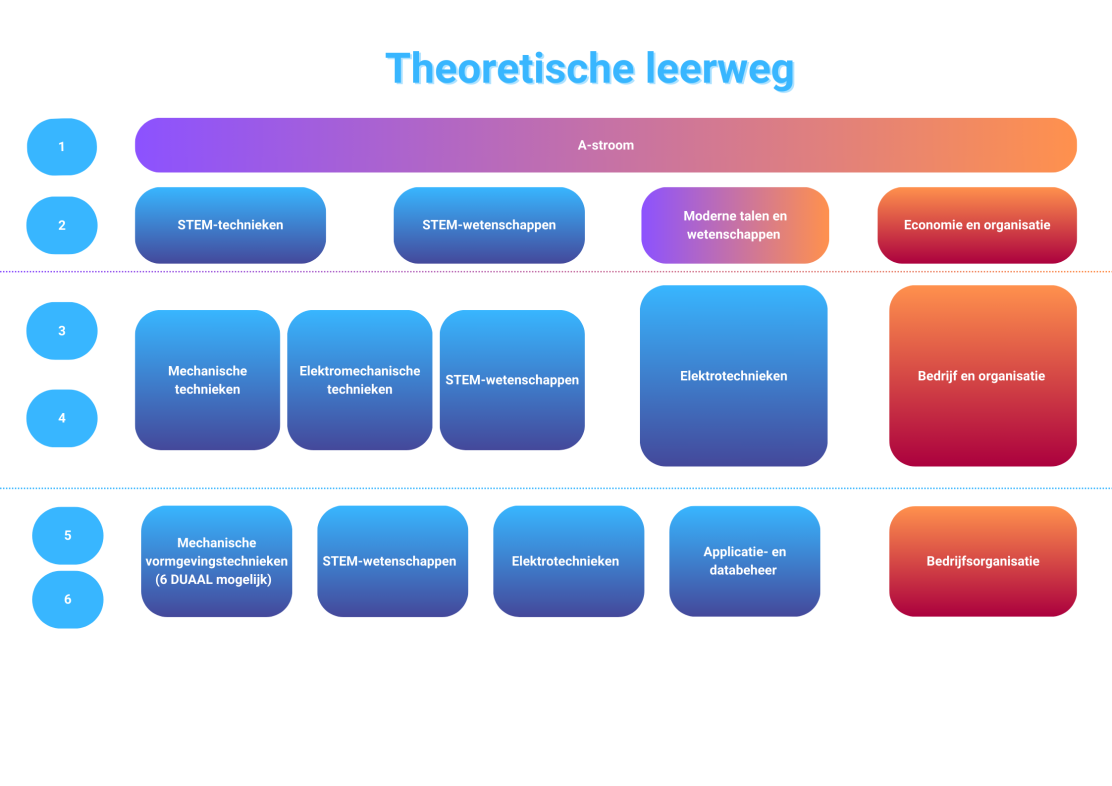 Theoretische leerweg

1

A-stroom

2

STEM-technieken

STEM-wetenschappen

Moderne talen en wetenschappen

Economie en organisatie

3

4

Mechanische technieken

Elektromechanische technieken

STEM-wetenschappen

Elektrotechnieken

Bedrijf en organisatie

5

6

Mechanische vormgevingstechnieken (6 DUAAL mogelijk)

STEM-wetenschappen

Elektrotechnieken

Applicatie- en databeheer

Bedrijfsorganisatie